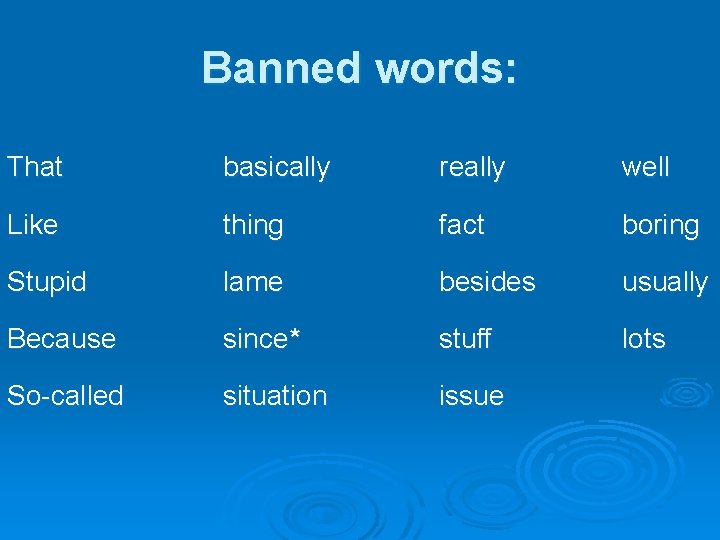 Banned words:

| That | basically | really | well |
|---|---|---|---|
| Like | thing | fact | boring |
| Stupid | lame | besides | usually |
| Because | since* | stuff | lots |
| So-called | situation | issue | |